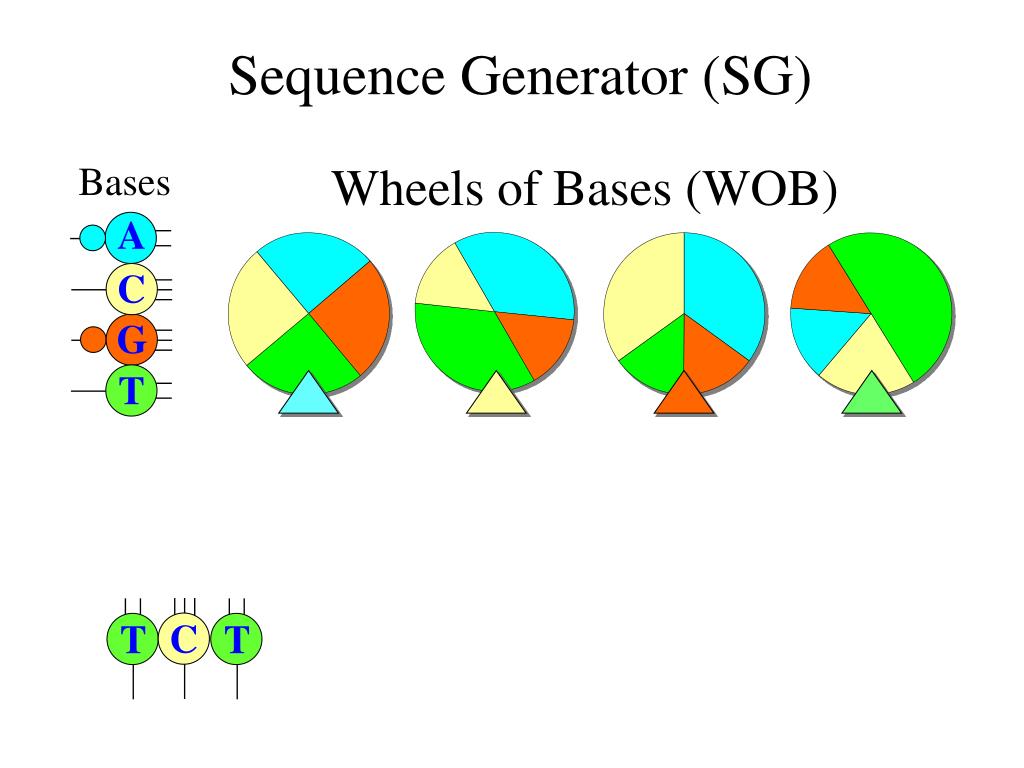 Sequence Generator (SG)

Bases

A
C
G
T

Wheels of Bases (WOB)

T C T